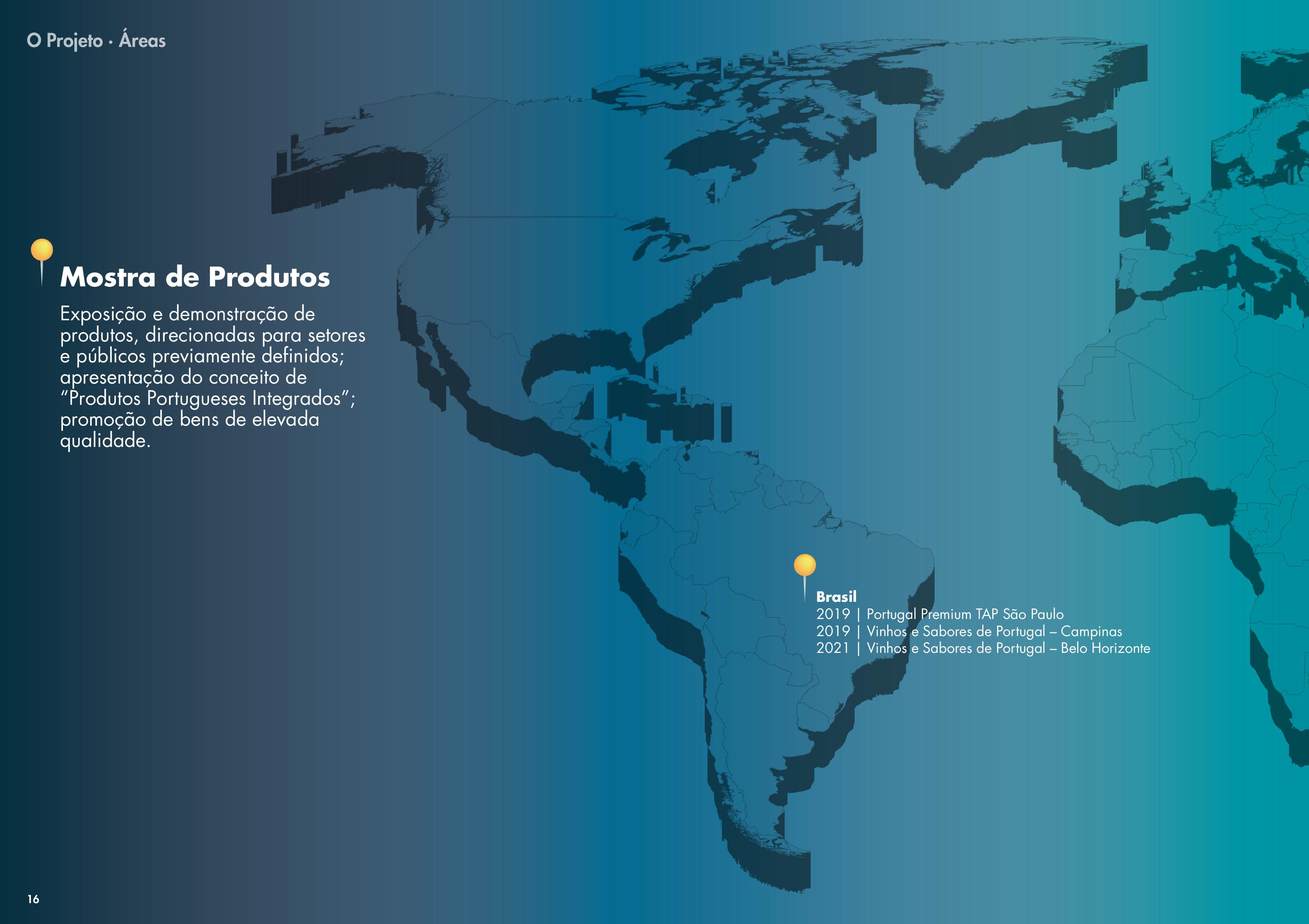 O Projeto · Áreas

Mostra de Produtos

Exposição e demonstração de produtos, direcionadas para setores e públicos previamente definidos; apresentação do conceito de “Produtos Portugueses Integrados”; promoção de bens de elevada qualidade.

Brasil
2019 | Portugal Premium TAP São Paulo
2019 | Vinhos e Sabores de Portugal – Campinas
2021 | Vinhos e Sabores de Portugal – Belo Horizonte

16